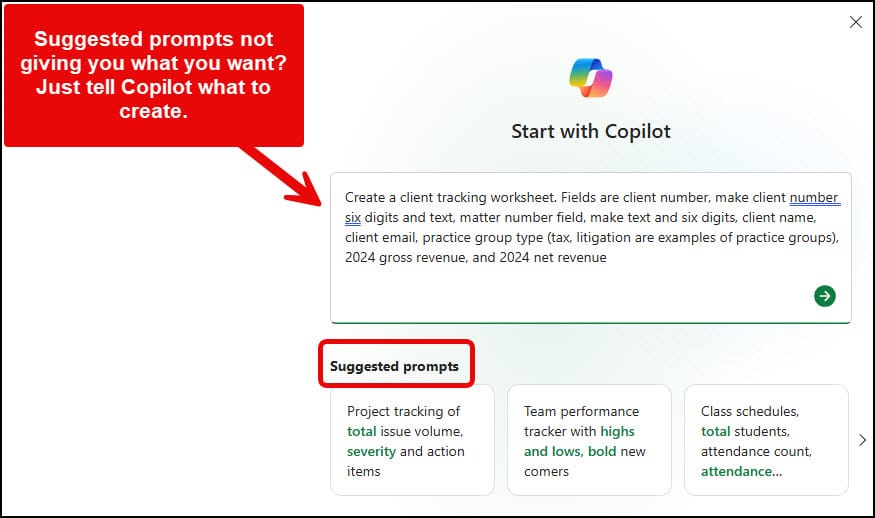 Suggested prompts not giving you what you want? Just tell Copilot what to create.

Start with Copilot

Create a client tracking worksheet. Fields are client number, make client number six digits and text, matter number field, make text and six digits, client name, client email, practice group type (tax, litigation are examples of practice groups), 2024 gross revenue, and 2024 net revenue

Suggested prompts

Project tracking of total issue volume, severity and action items

Team performance tracker with highs and lows, bold new comers

Class schedules, total students, attendance count, attendance...